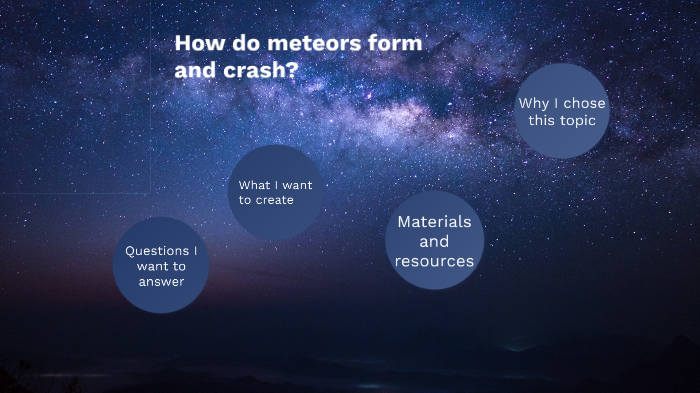 How do meteors form and crash?

Why I chose this topic

What I want to create

Materials and resources

Questions I want to answer